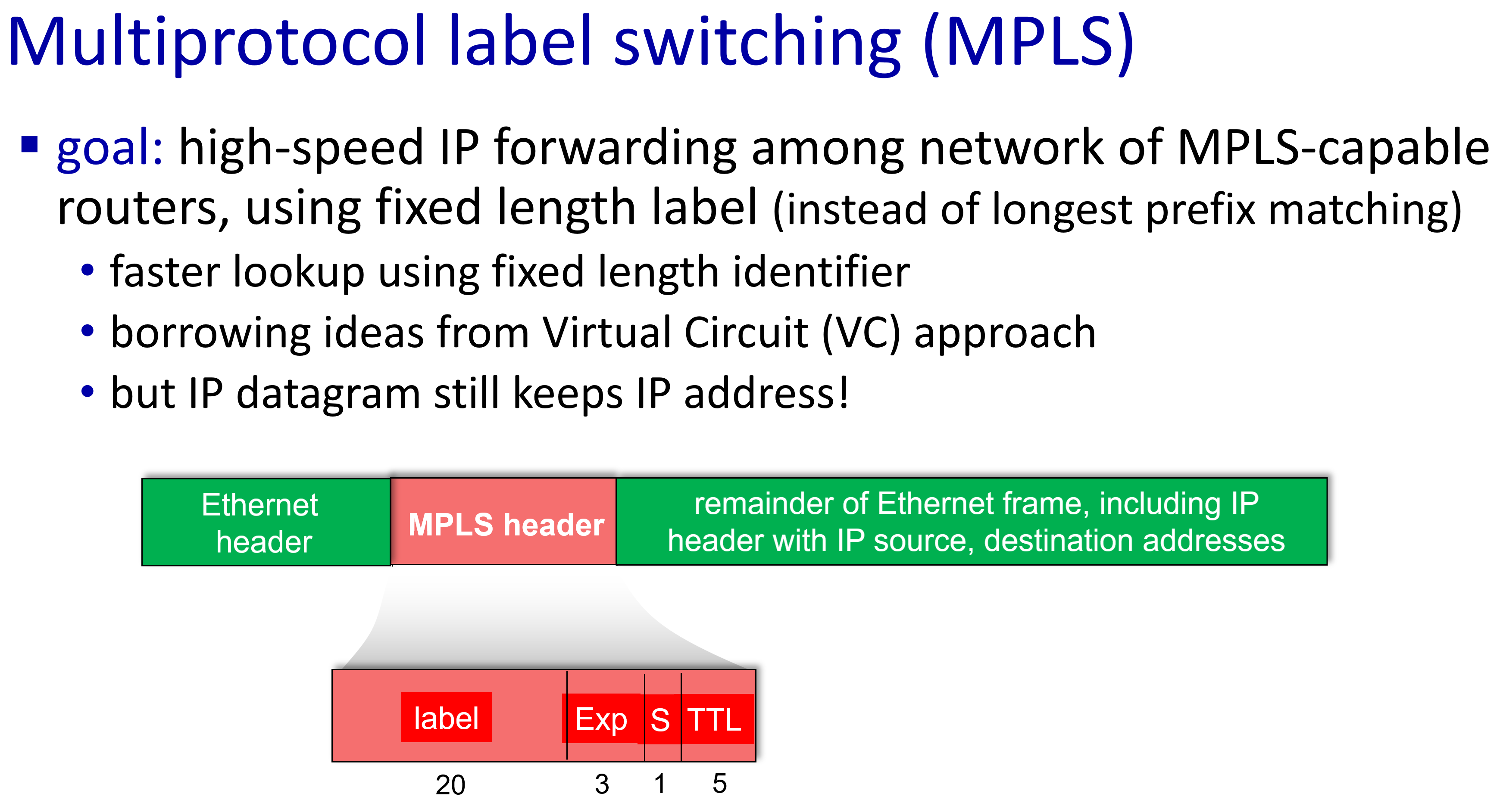 Multiprotocol label switching (MPLS)

▪ goal: high-speed IP forwarding among network of MPLS-capable routers, using fixed length label (instead of longest prefix matching)
• faster lookup using fixed length identifier
• borrowing ideas from Virtual Circuit (VC) approach
• but IP datagram still keeps IP address!

Ethernet header

MPLS header

remainder of Ethernet frame, including IP header with IP source, destination addresses

label

Exp

S

TTL

20

3

1

5